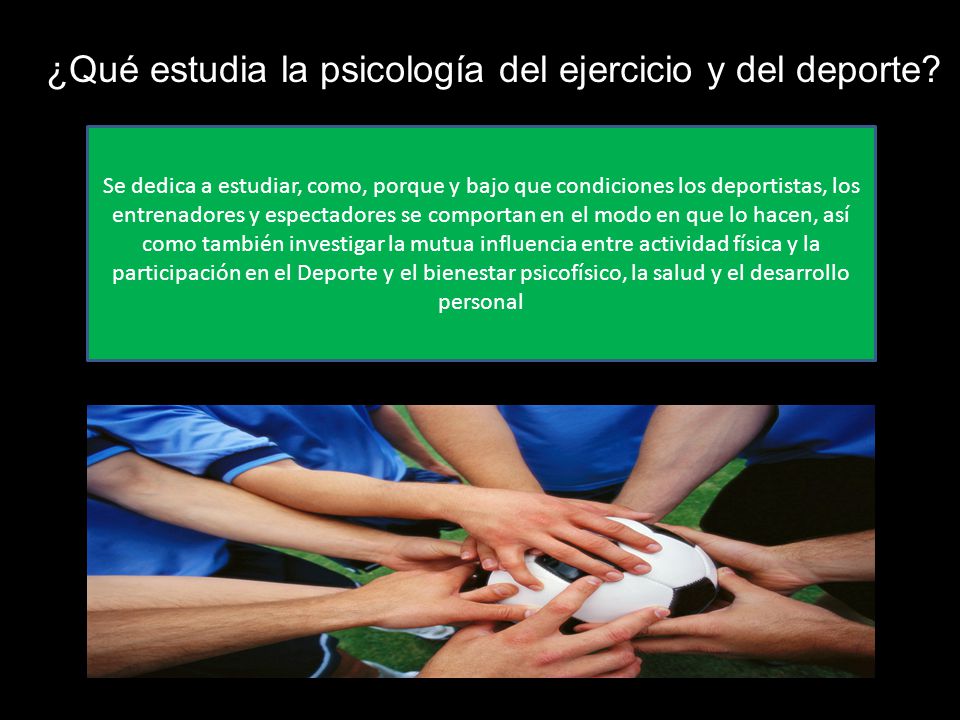 ¿Qué estudia la psicología del ejercicio y del deporte?

Se dedica a estudiar, como, porque y bajo que condiciones los deportistas, los entrenadores y espectadores se comportan en el modo en que lo hacen, así como también investigar la mutua influencia entre actividad física y la participación en el Deporte y el bienestar psicofísico, la salud y el desarrollo personal